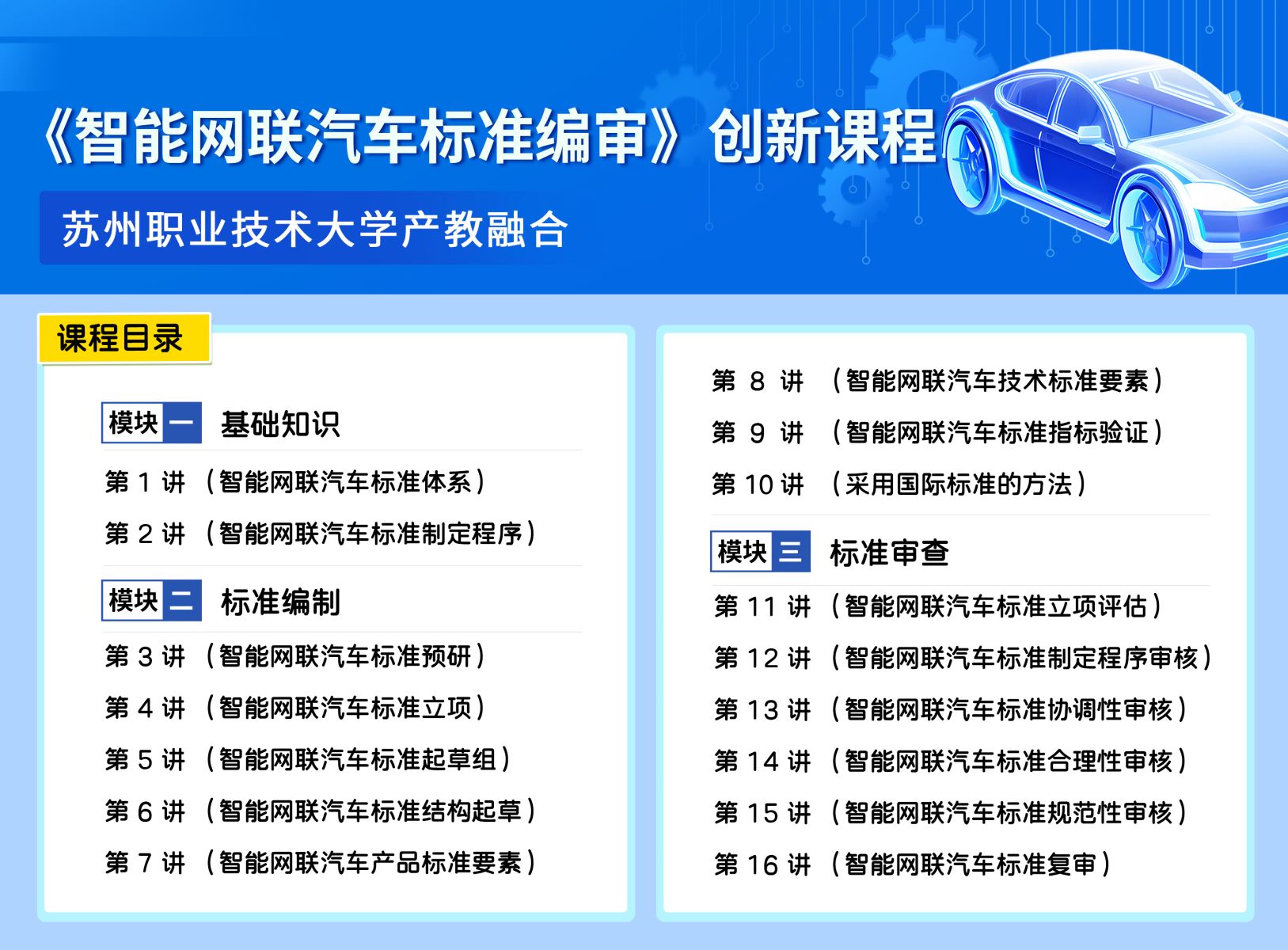 《智能网联汽车标准编审》创新课程

苏州职业技术大学产教融合

课程目录

模块一 基础知识

第 1 讲 （智能网联汽车标准体系）

第 2 讲 （智能网联汽车标准制定程序）

模块二 标准编制

第 3 讲 （智能网联汽车标准预研）

第 4 讲 （智能网联汽车标准立项）

第 5 讲 （智能网联汽车标准起草组）

第 6 讲 （智能网联汽车标准结构起草）

第 7 讲 （智能网联汽车产品标准要素）

第 8 讲 （智能网联汽车技术标准要素）

第 9 讲 （智能网联汽车标准指标验证）

第 10 讲 （采用国际标准的方法）

模块三 标准审查

第 11 讲 （智能网联汽车标准立项评估）

第 12 讲 （智能网联汽车标准制定程序审核）

第 13 讲 （智能网联汽车标准协调性审核）

第 14 讲 （智能网联汽车标准合理性审核）

第 15 讲 （智能网联汽车标准规范性审核）

第 16 讲 （智能网联汽车标准复审）